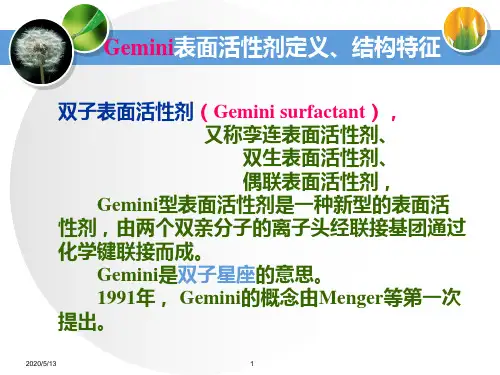 Gemini表面活性剂定义、结构特征

双子表面活性剂（Gemini surfactant），
又称孪连表面活性剂、
双生表面活性剂、
偶联表面活性剂，

Gemini型表面活性剂是一种新型的表面活性剂，由两个双亲分子的离子头经联接基团通过化学键联接而成。

Gemini是双子星座的意思。

1991年， Gemini的概念由Menger等第一次提出。

2020/5/13

1